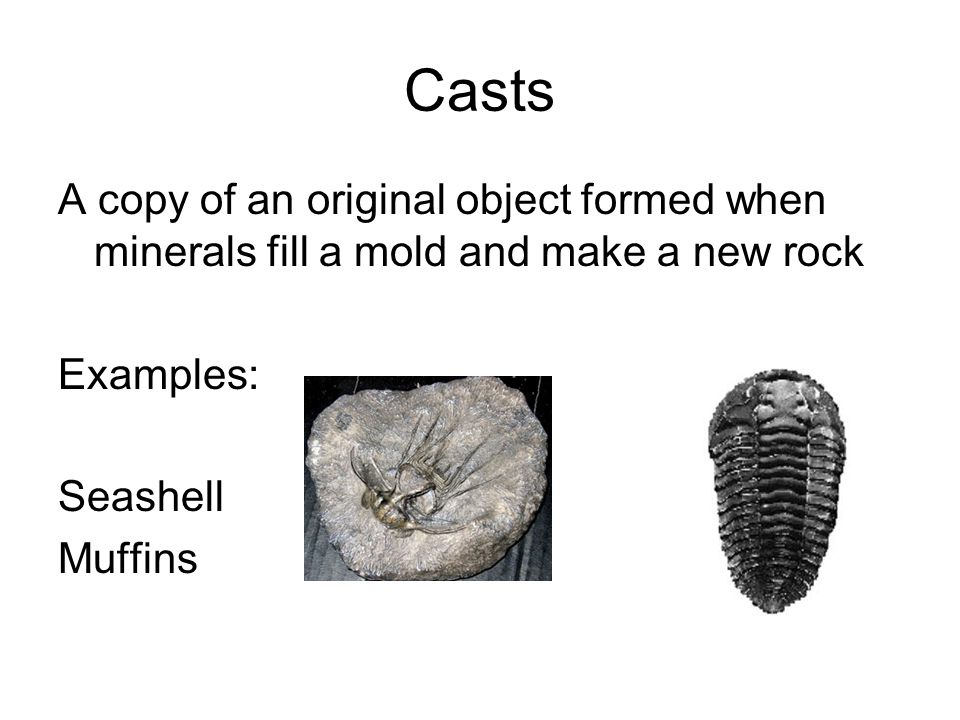 Casts

A copy of an original object formed when minerals fill a mold and make a new rock

Examples:

Seashell
Muffins